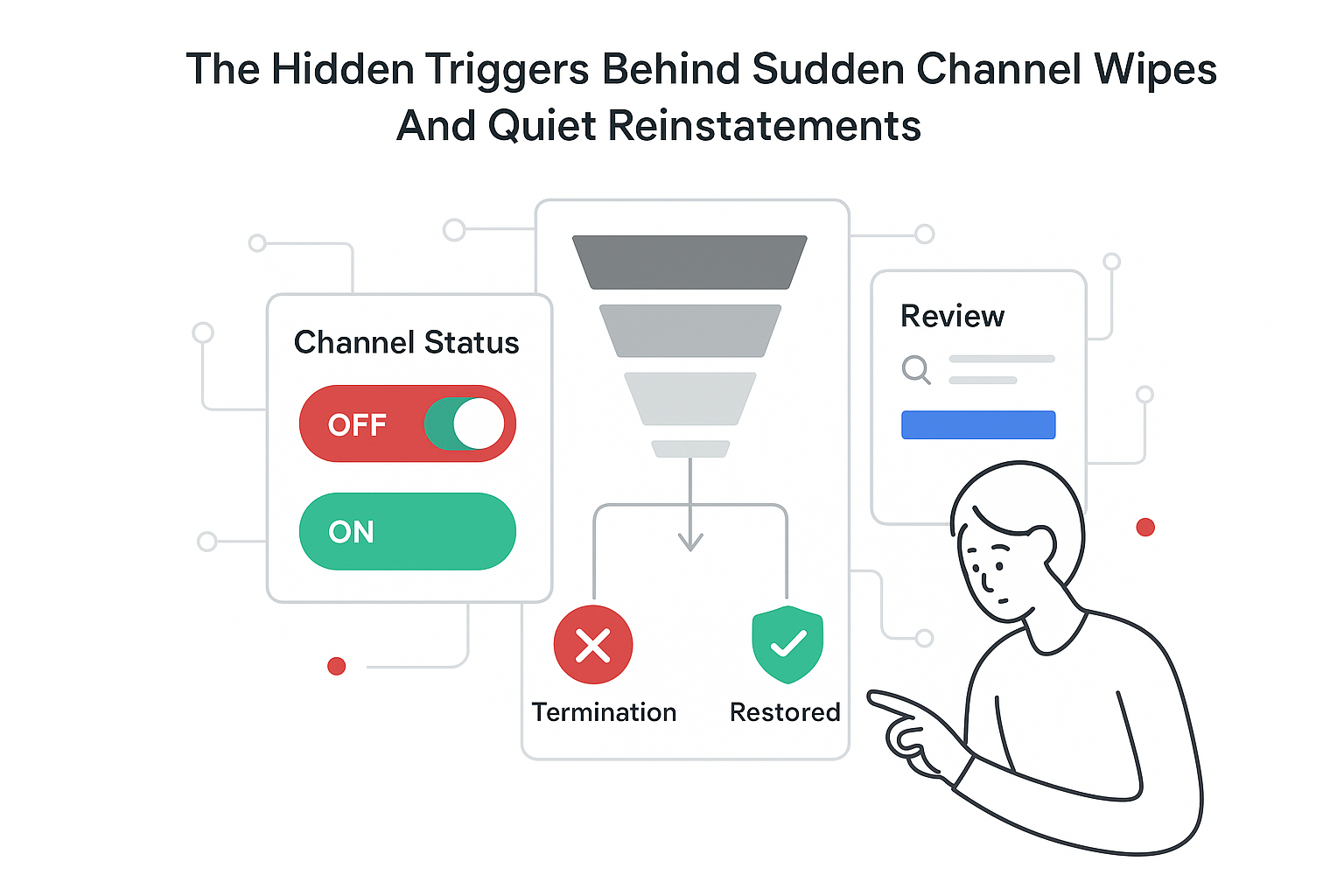 The Hidden Triggers Behind Sudden Channel Wipes And Quiet Reinstatements

Channel Status

OFF

ON

Termination

Restored

Review